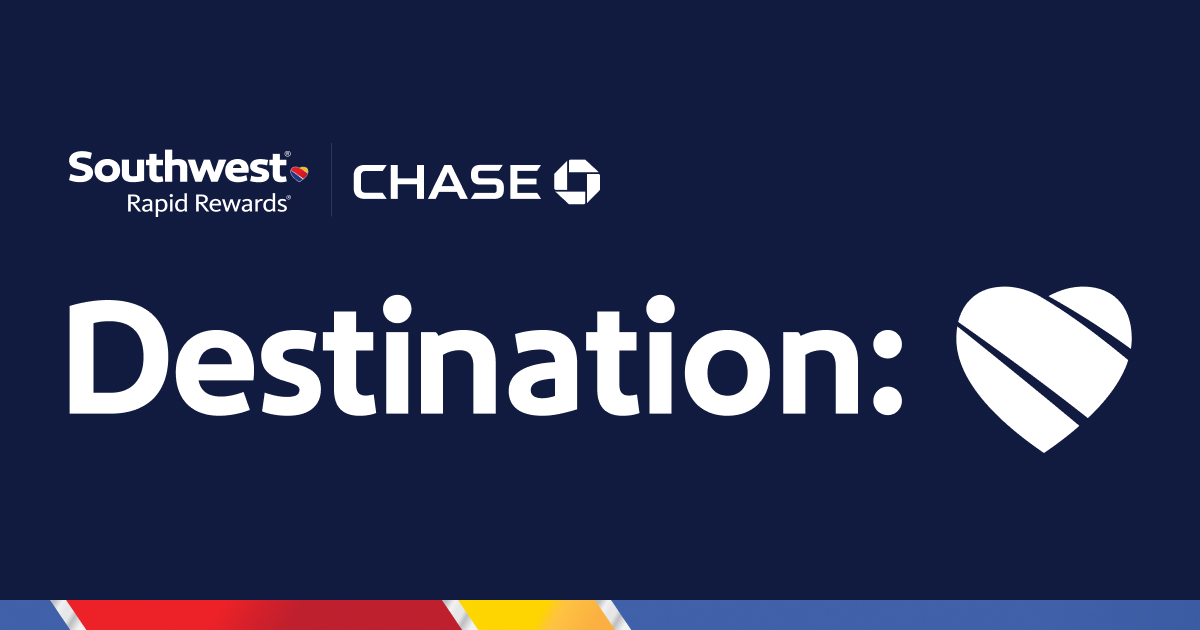 Southwest®
Rapid Rewards®

CHASE

Destination: